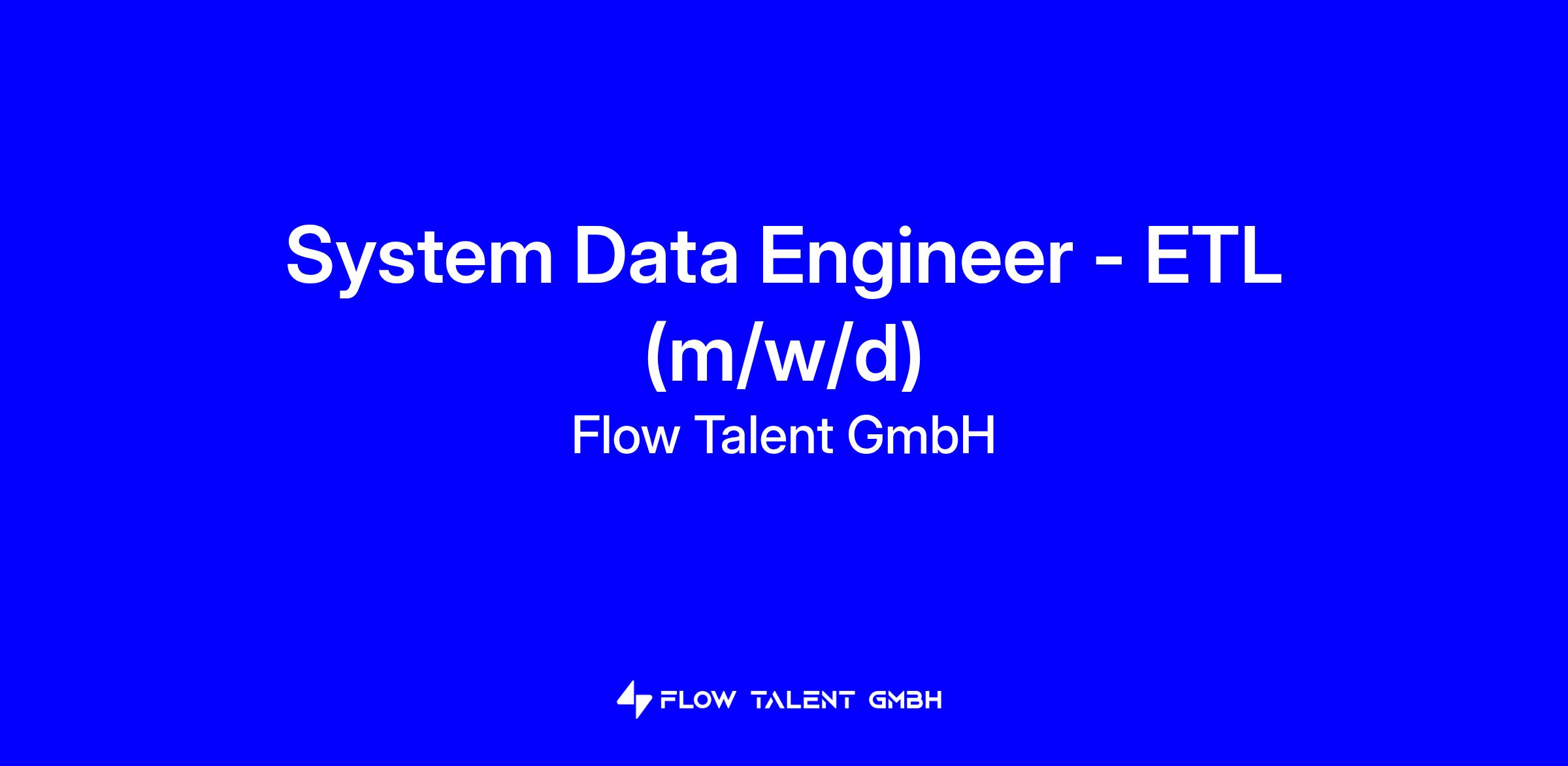 System Data Engineer - ETL (m/w/d)
Flow Talent GmbH

FLOW TALENT GMBH